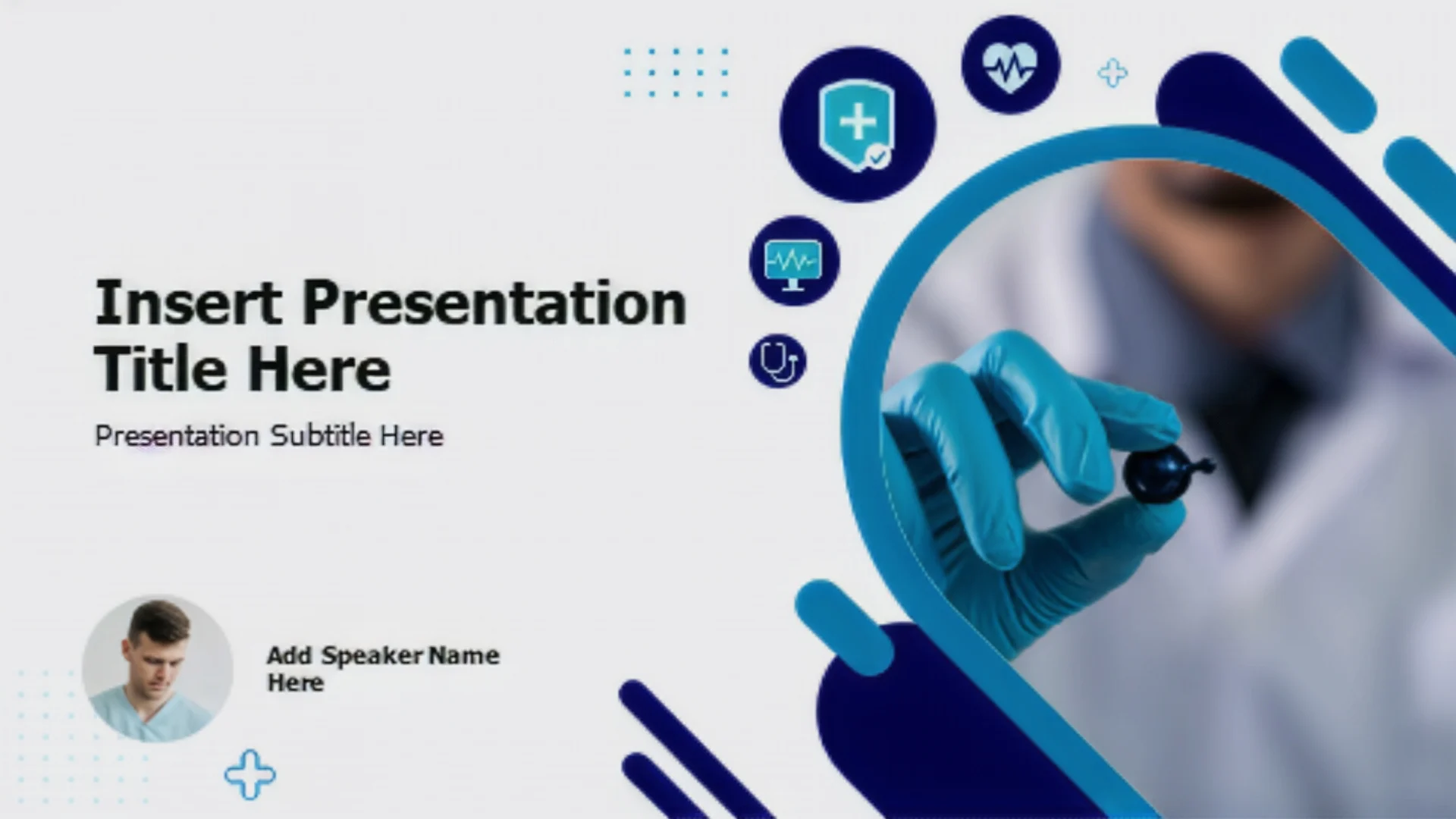 Insert Presentation Title Here

Presentation Subtitle Here

Add Speaker Name Here